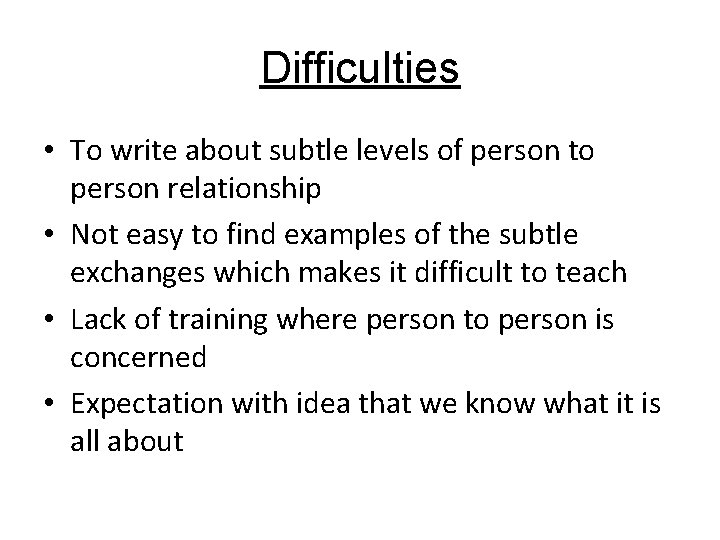 Difficulties

• To write about subtle levels of person to person relationship
• Not easy to find examples of the subtle exchanges which makes it difficult to teach
• Lack of training where person to person is concerned
• Expectation with idea that we know what it is all about